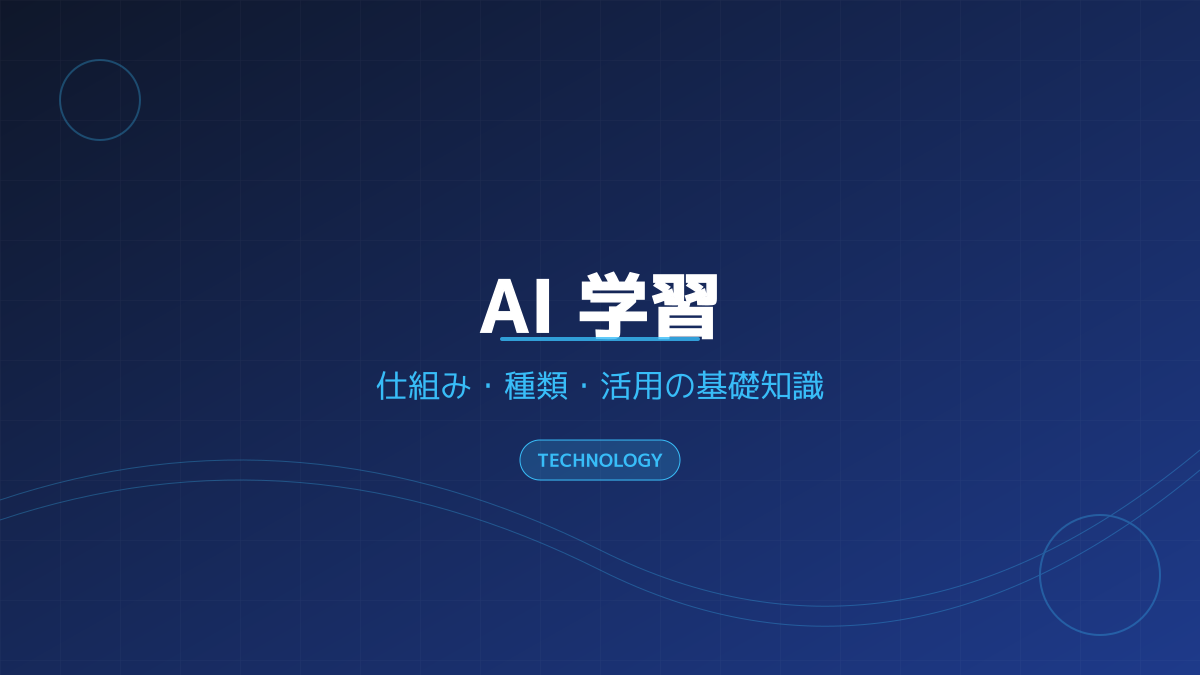 AI 学習

仕組み・種類・活用の基礎知識

TECHNOLOGY